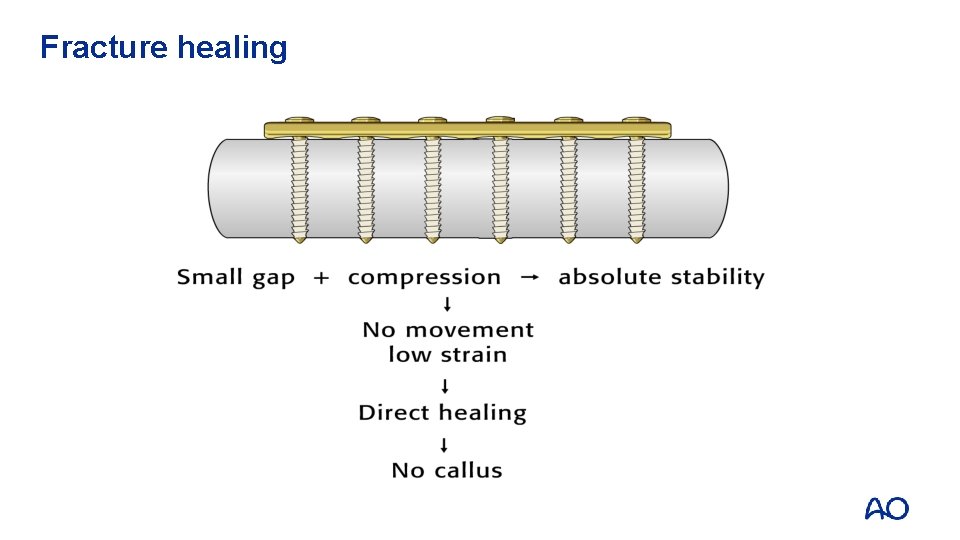 Fracture healing

Small gap + compression → absolute stability
↓
No movement
low strain
↓
Direct healing
↓
No callus

AO